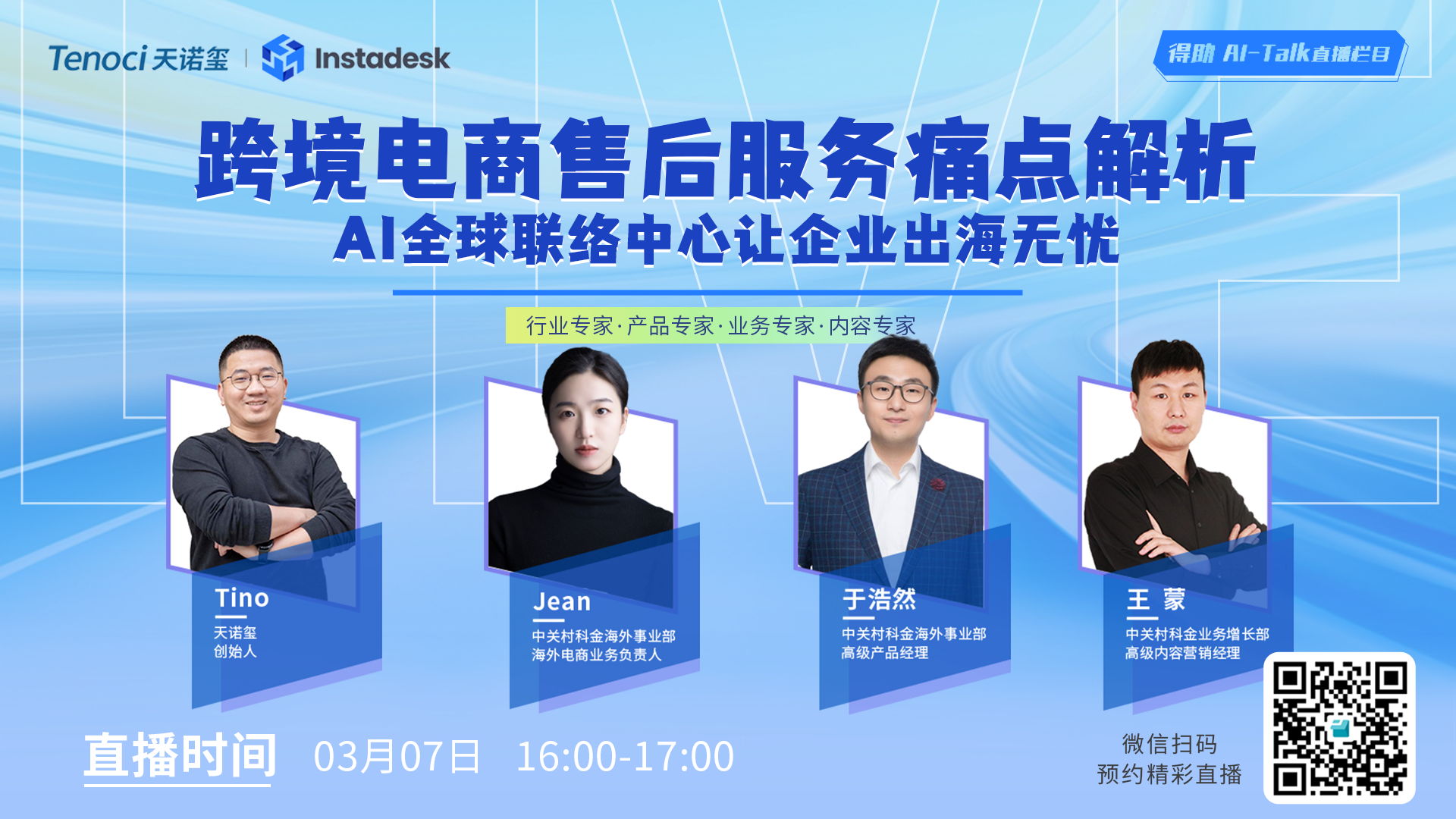 Tenoci 天诺玺 | Instadesk

得助 AI-Talk直播栏目

跨境电商售后服务痛点解析
AI全球联络中心让企业出海无忧

行业专家·产品专家·业务专家·内容专家

Tino
天诺玺
创始人

Jean
中关村科金海外事业部
海外电商业务负责人

于浩然
中关村科金海外事业部
高级产品经理

王 蒙
中关村科金业务增长部
高级内容营销经理

直播时间 03月07日 16:00-17:00

微信扫码
预约精彩直播